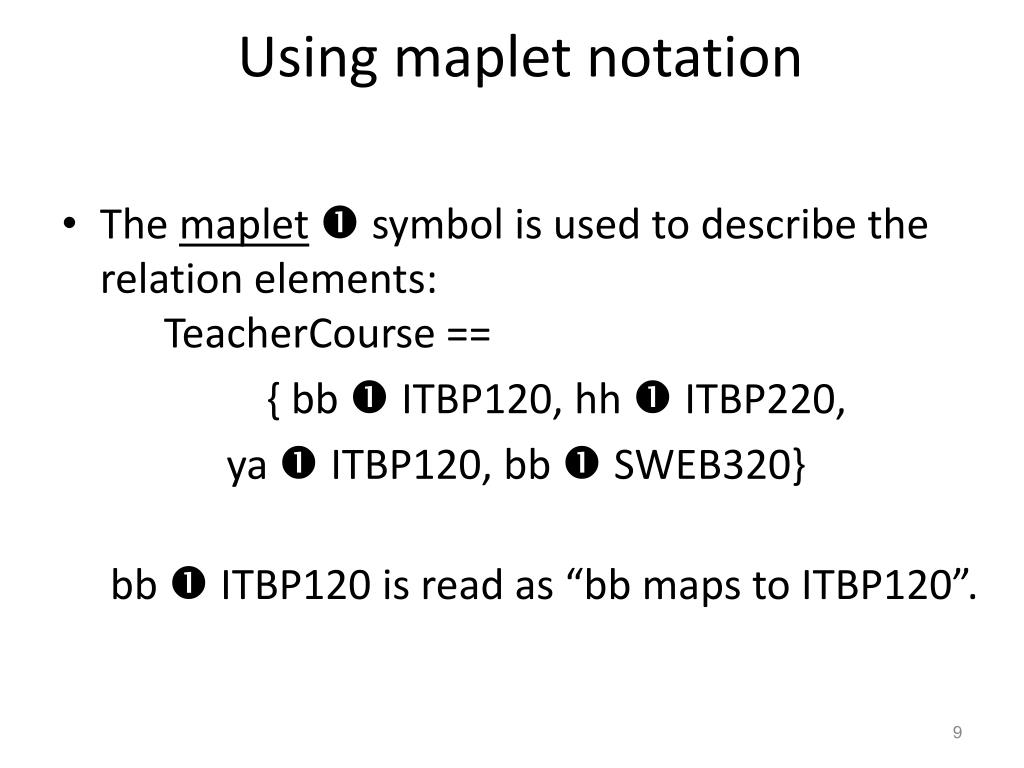 Using maplet notation

• The maplet ❶ symbol is used to describe the relation elements:
TeacherCourse ==
{ bb ❶ ITBP120, hh ❶ ITBP220,
ya ❶ ITBP120, bb ❶ SWEB320}

bb ❶ ITBP120 is read as “bb maps to ITBP120”.

9